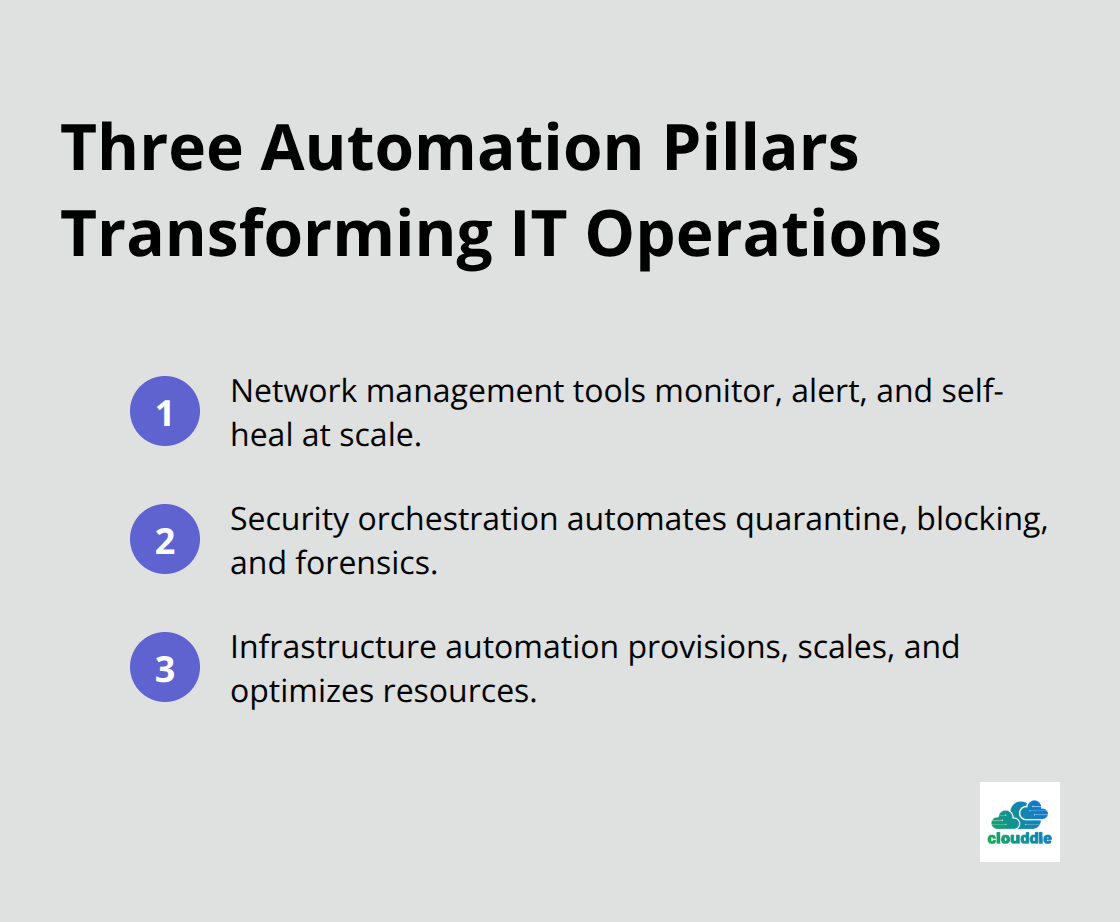 Three Automation Pillars Transforming IT Operations

1 Network management tools monitor, alert, and self-heal at scale.

2 Security orchestration automates quarantine, blocking, and forensics.

3 Infrastructure automation provisions, scales, and optimizes resources.

clouddle